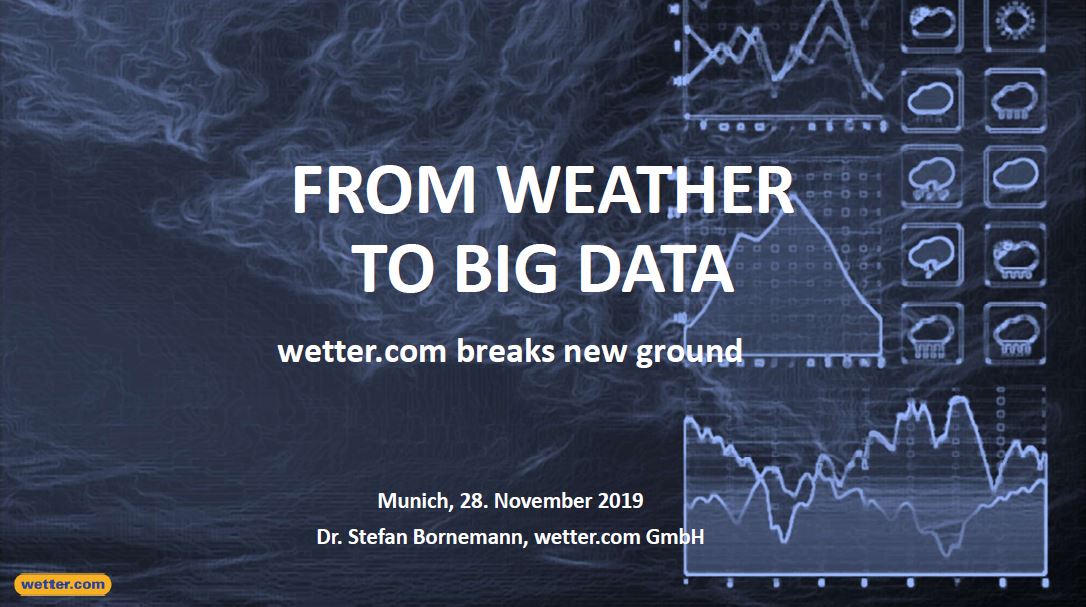 FROM WEATHER TO BIG DATA

wetter.com breaks new ground

Munich, 28. November 2019

Dr. Stefan Bornemann, wetter.com GmbH

wetter.com